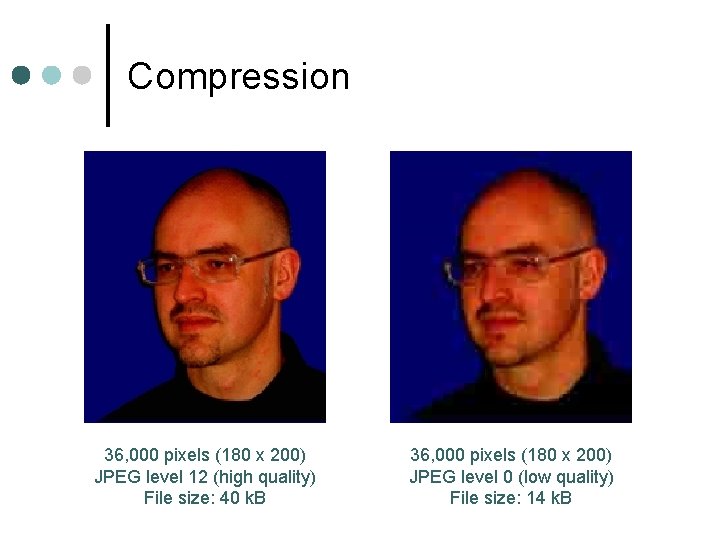 Compression

36,000 pixels (180 x 200)
JPEG level 12 (high quality)
File size: 40 kB

36,000 pixels (180 x 200)
JPEG level 0 (low quality)
File size: 14 kB